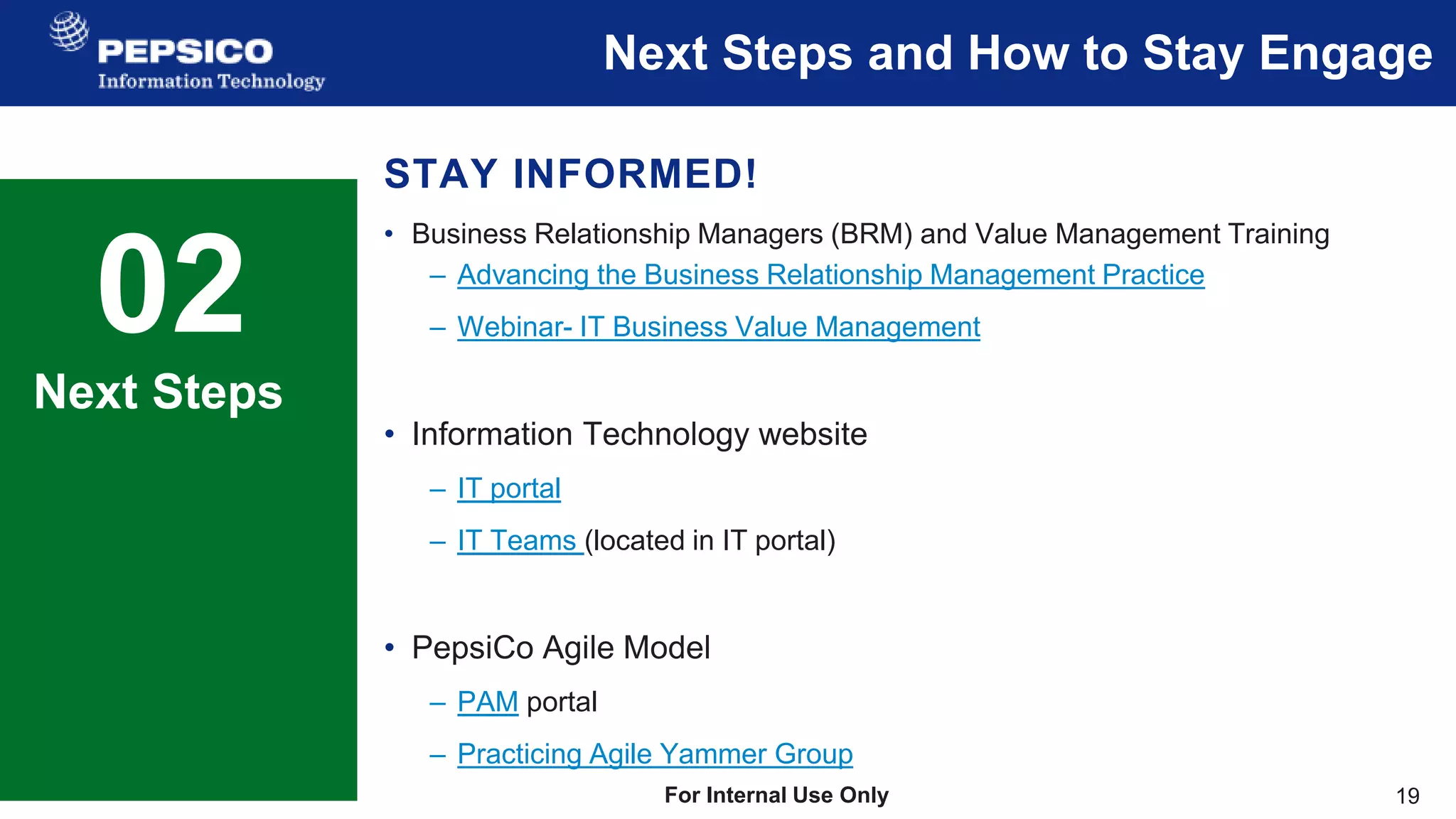 PEPSICO
Information Technology

Next Steps and How to Stay Engage

02

Next Steps

STAY INFORMED!

• Business Relationship Managers (BRM) and Value Management Training
– Advancing the Business Relationship Management Practice
– Webinar- IT Business Value Management

• Information Technology website
– IT portal
– IT Teams (located in IT portal)

• PepsiCo Agile Model
– PAM portal
– Practicing Agile Yammer Group

For Internal Use Only

19